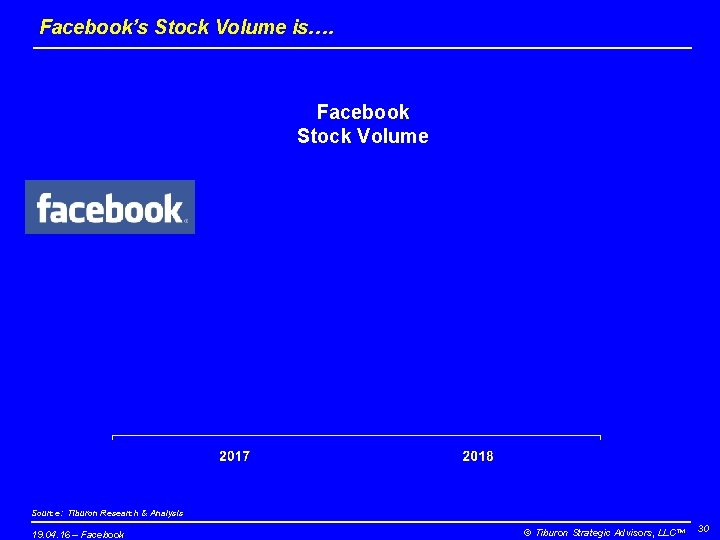 Facebook's Stock Volume is….

Facebook
Stock Volume

facebook

2017

2018

Source: Tiburon Research & Analysis

19.04.16 – Facebook

© Tiburon Strategic Advisors, LLC™

30